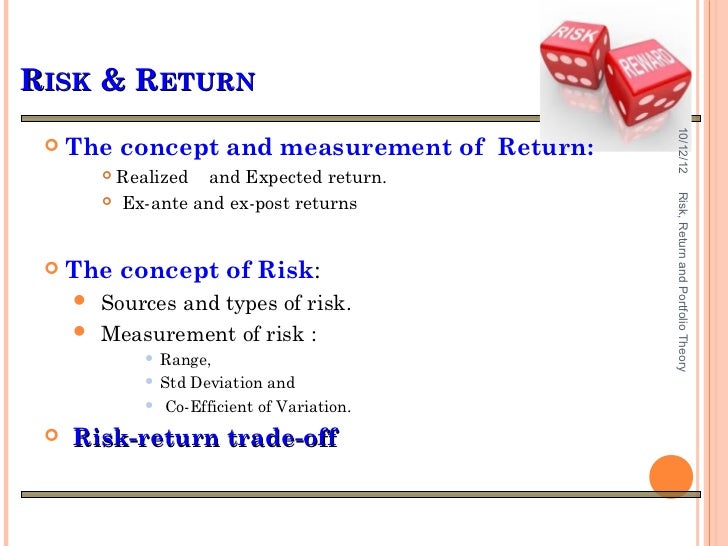 RISK & RETURN

RISK

REWARD

The concept and measurement of Return:

Realized and Expected return.

Ex-ante and ex-post returns

The concept of Risk:

Sources and types of risk.

Measurement of risk :

Range,

Std Deviation and

Co-Efficient of Variation.

Risk-return trade-off

10/12/12

Risk, Return and Portfolio Theory